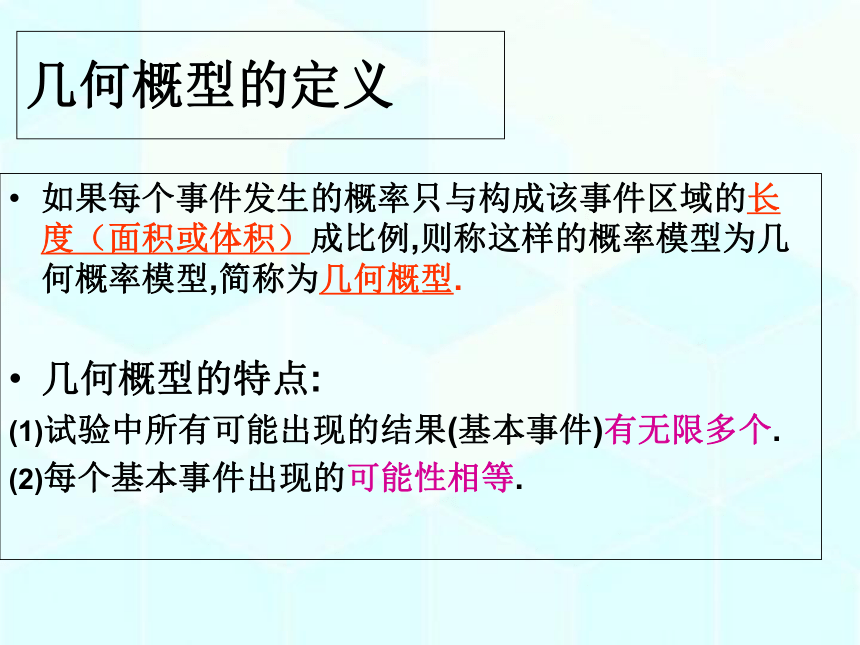 几何概型的定义

• 如果每个事件发生的概率只与构成该事件区域的长度（面积或体积）成比例,则称这样的概率模型为几何概率模型,简称为几何概型.

• 几何概型的特点:

(1)试验中所有可能出现的结果(基本事件)有无限多个.

(2)每个基本事件出现的可能性相等.